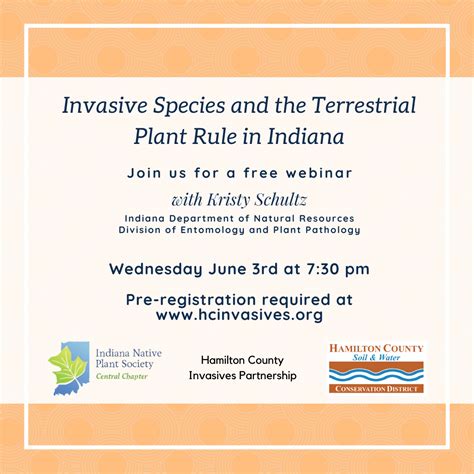 Invasive Species and the Terrestrial Plant Rule in Indiana

Join us for a free webinar

with Kristy Schultz

Indiana Department of Natural Resources
Division of Entomology and Plant Pathology

Wednesday June 3rd at 7:30 pm

Pre-registration required at www.hcinvasives.org

Indiana Native Plant Society
Central Chapter

Hamilton County Invasives Partnership

HAMILTON COUNTY
Soil & Water
CONSERVATION DISTRICT